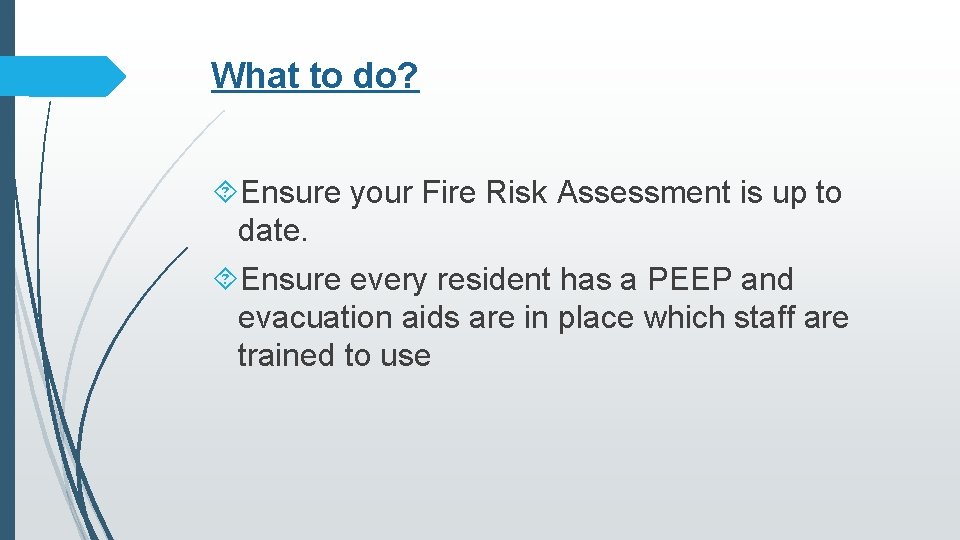 What to do?

Ensure your Fire Risk Assessment is up to date.

Ensure every resident has a PEEP and evacuation aids are in place which staff are trained to use